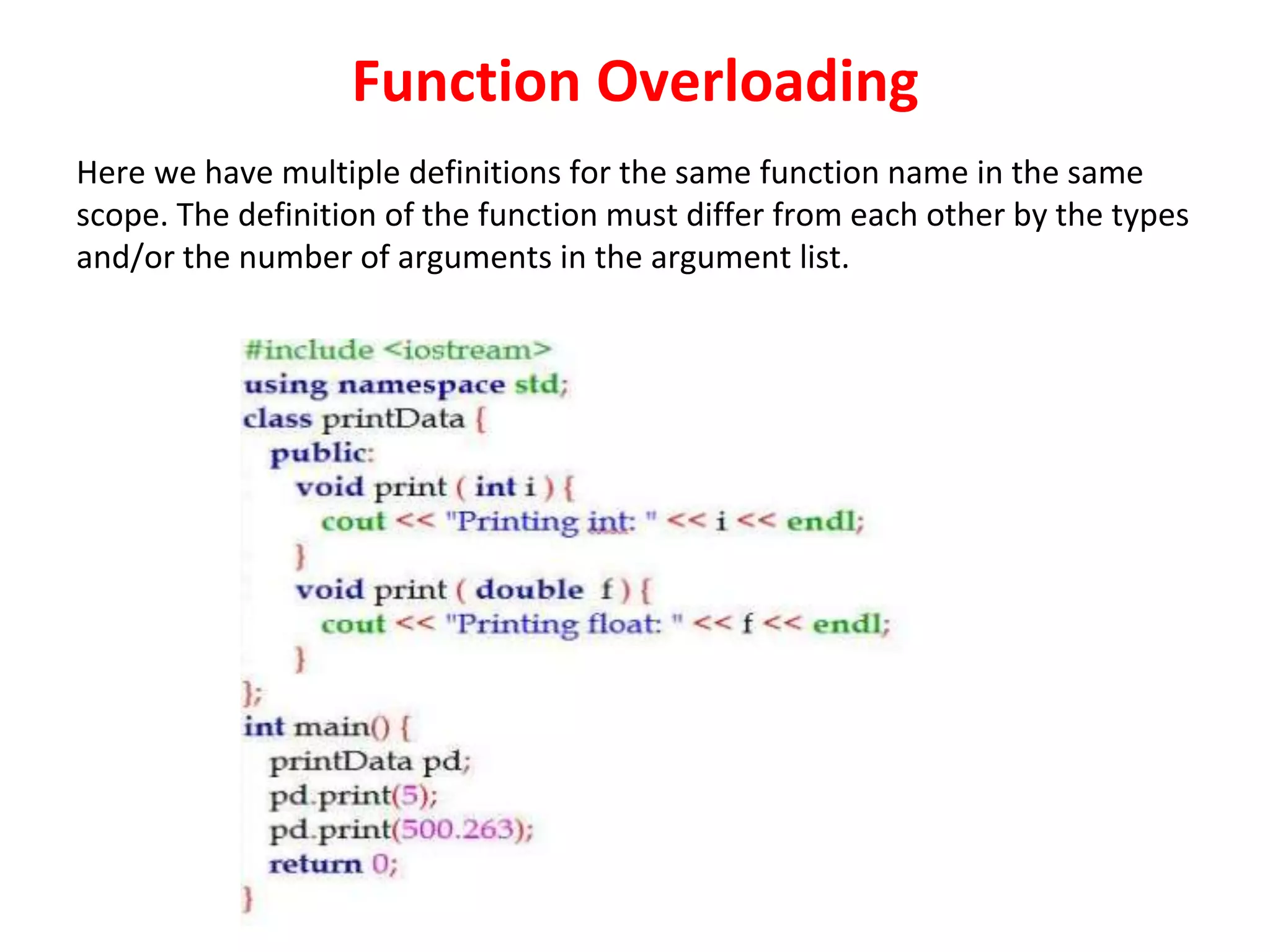 Function Overloading

Here we have multiple definitions for the same function name in the same scope. The definition of the function must differ from each other by the types and/or the number of arguments in the argument list.

#include <iostream>
using namespace std;
class printData {
  public:
    void print ( int i ) {
      cout << "Printing int: " << i << endl;
    }
    void print ( double  f ) {
      cout << "Printing float: " << f << endl;
    }
};
int main() {
  printData pd;
  pd.print(5);
  pd.print(500.263);
  return 0;
}